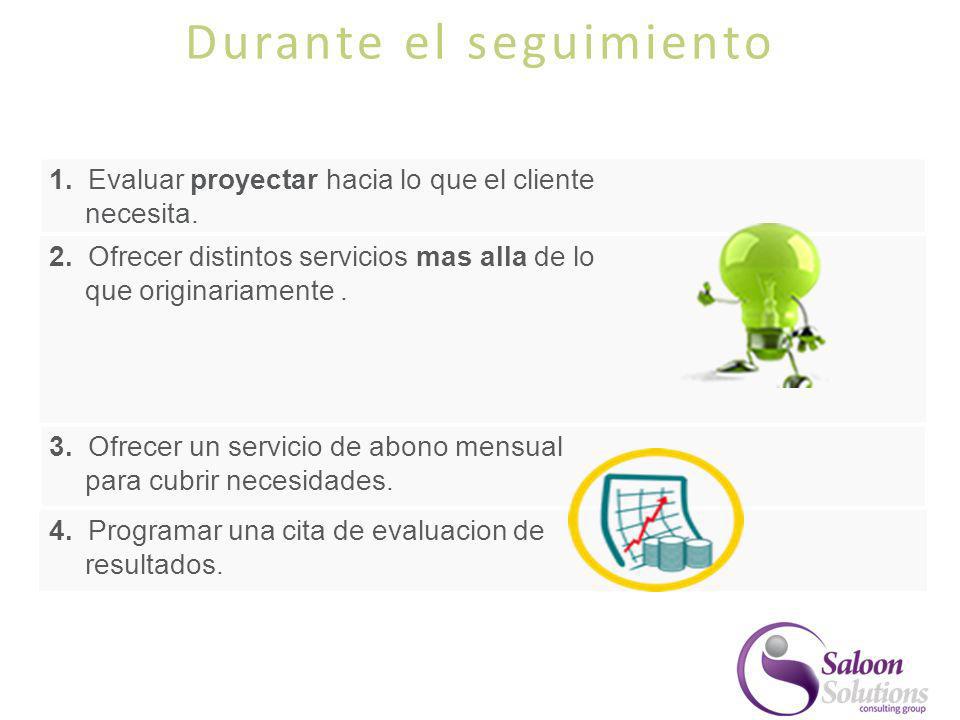 Durante el seguimiento

1. Evaluar proyectar hacia lo que el cliente necesita.

2. Ofrecer distintos servicios mas alla de lo que originariamente .

3. Ofrecer un servicio de abono mensual para cubrir necesidades.

4. Programar una cita de evaluacion de resultados.

Saloon Solutions consulting group